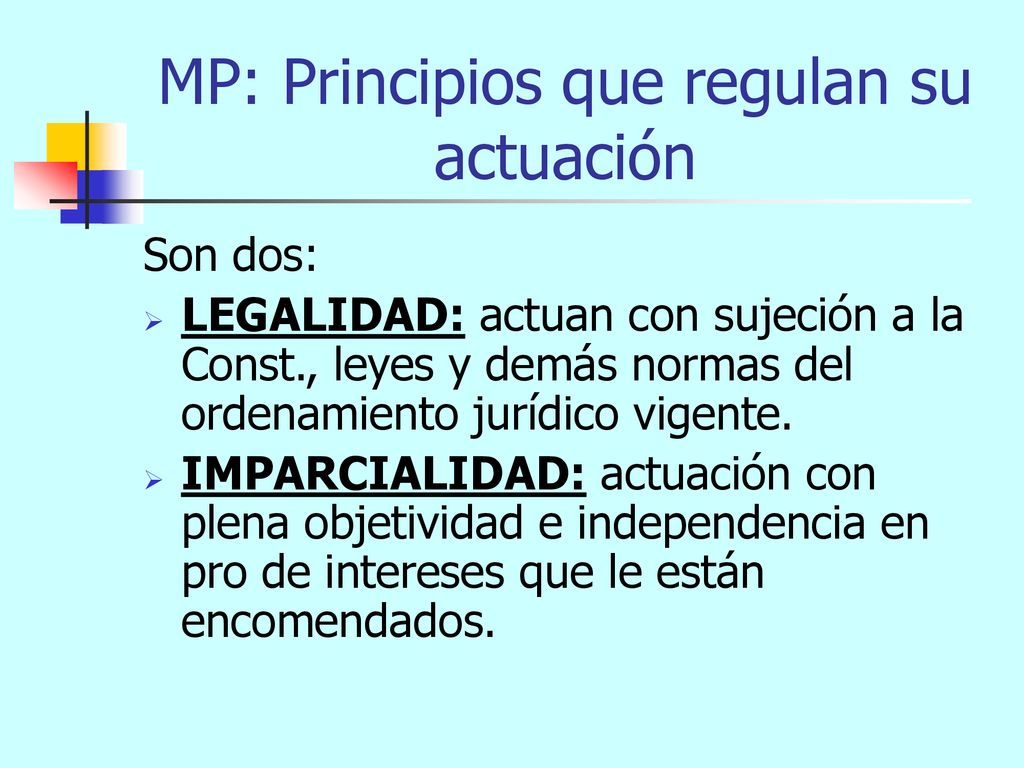 MP: Principios que regulan su actuación

Son dos:

LEGALIDAD: actuan con sujeción a la Const., leyes y demás normas del ordenamiento jurídico vigente.

IMPARCIALIDAD: actuación con plena objetividad e independencia en pro de intereses que le están encomendados.